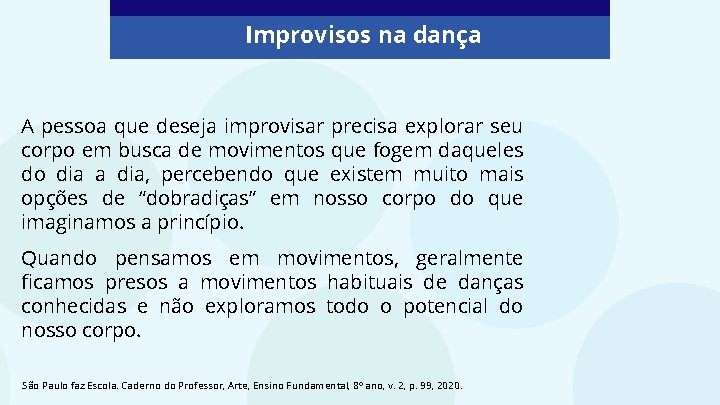 Improvisos na dança

A pessoa que deseja improvisar precisa explorar seu corpo em busca de movimentos que fogem daqueles do dia a dia, percebendo que existem muito mais opções de “dobradiças” em nosso corpo do que imaginamos a princípio.

Quando pensamos em movimentos, geralmente ficamos presos a movimentos habituais de danças conhecidas e não exploramos todo o potencial do nosso corpo.

São Paulo faz Escola. Caderno do Professor, Arte, Ensino Fundamental, 8º ano, v. 2, p. 99, 2020.